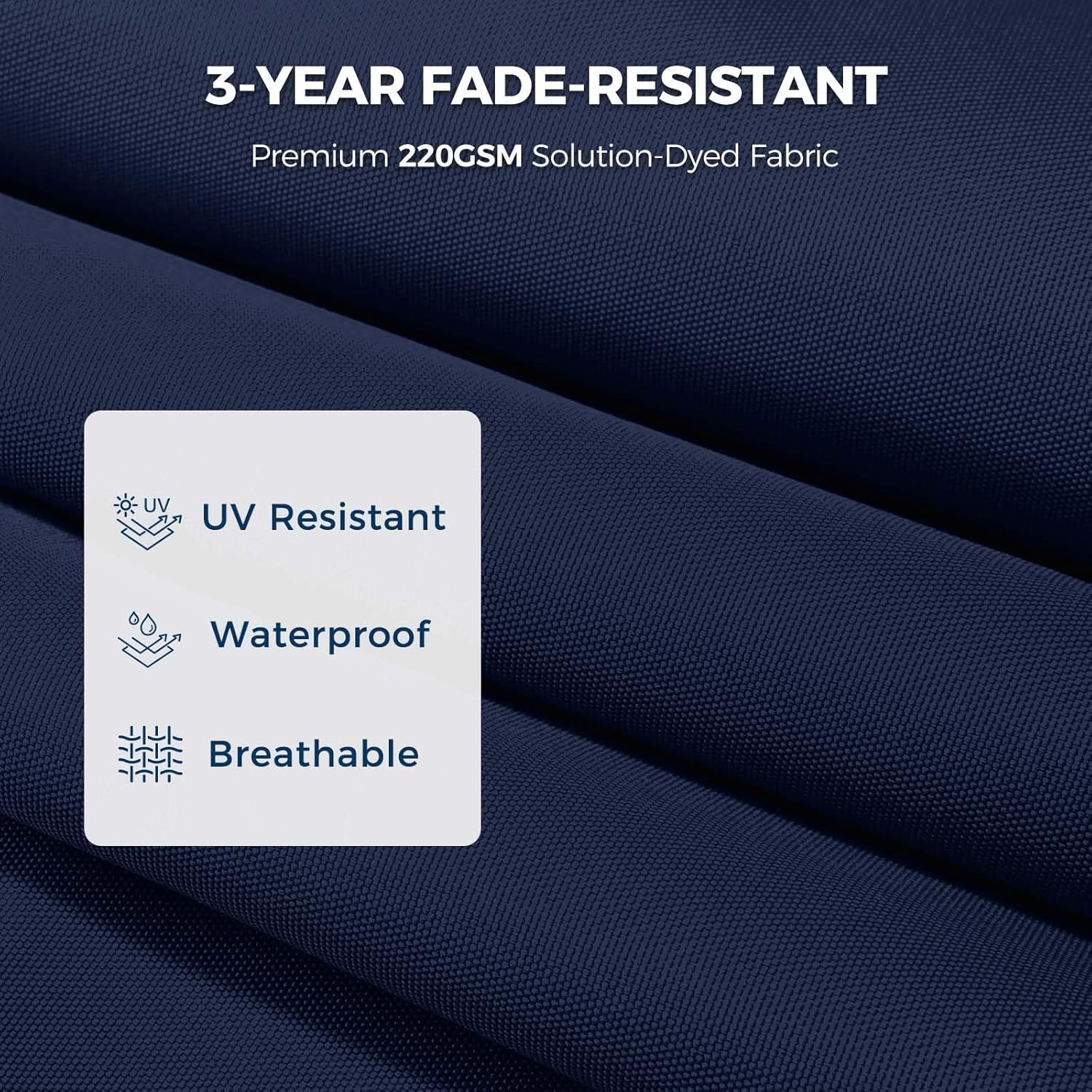 3-YEAR FADE-RESISTANT

Premium 220GSM Solution-Dyed Fabric

UV

UV Resistant

Waterproof

Breathable